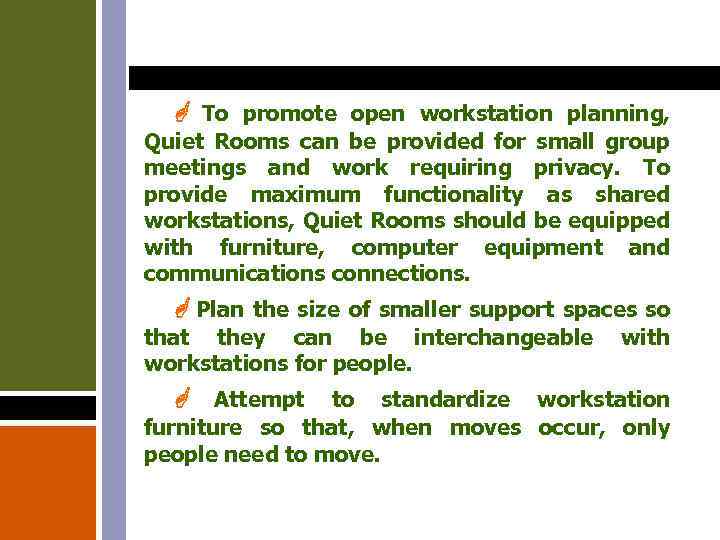 To promote open workstation planning, Quiet Rooms can be provided for small group meetings and work requiring privacy. To provide maximum functionality as shared workstations, Quiet Rooms should be equipped with furniture, computer equipment and communications connections.

Plan the size of smaller support spaces so that they can be interchangeable with workstations for people.

Attempt to standardize workstation furniture so that, when moves occur, only people need to move.